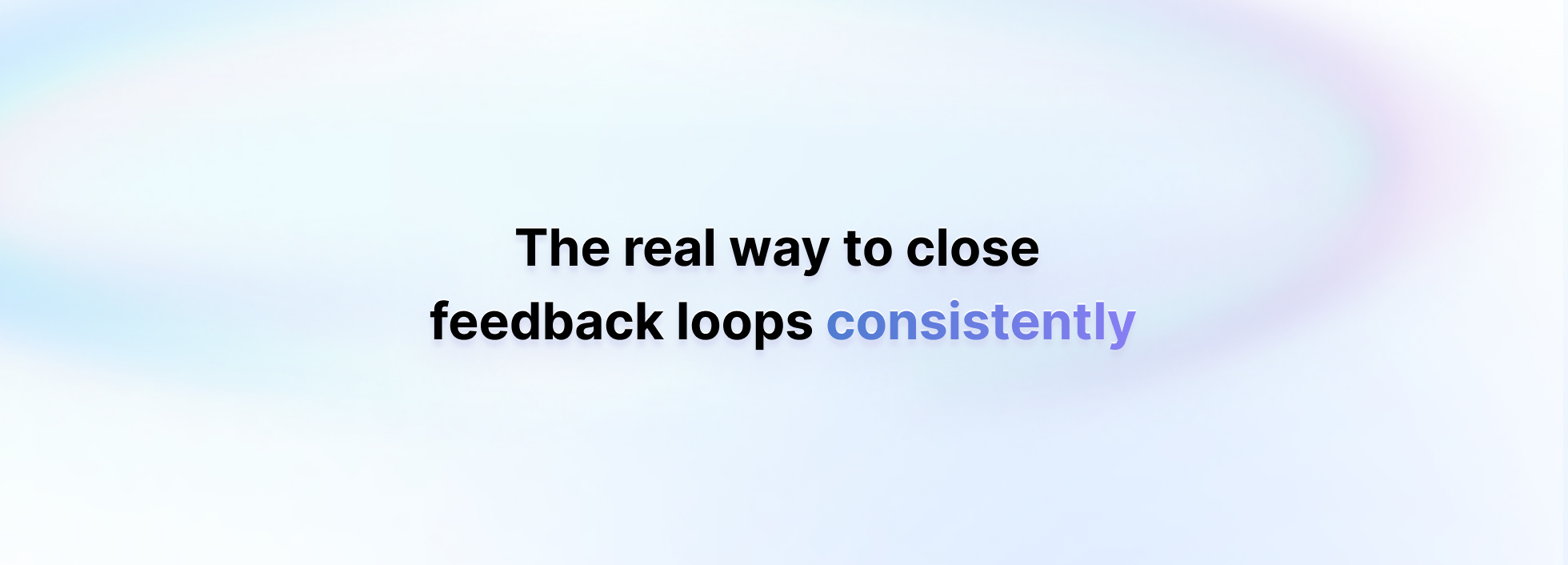 The real way to close feedback loops consistently